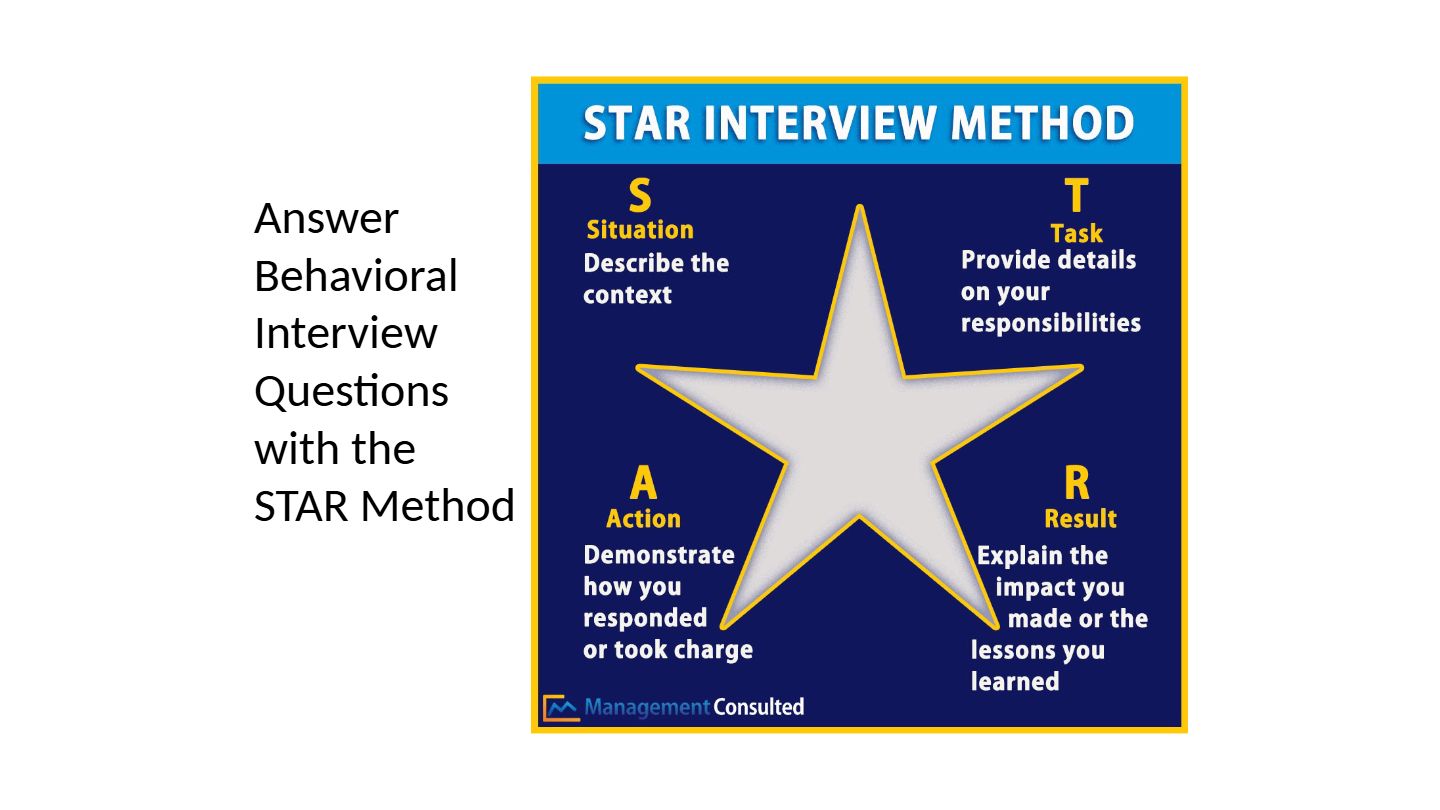 Answer Behavioral Interview Questions with the STAR Method

STAR INTERVIEW METHOD

S
Situation
Describe the context

T
Task
Provide details on your responsibilities

A
Action
Demonstrate how you responded or took charge

R
Result
Explain the impact you made or the lessons you learned

Management Consulted